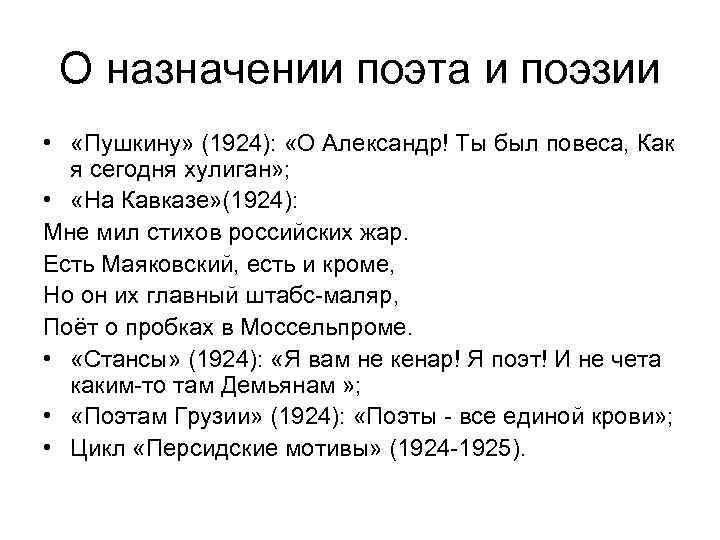 О назначении поэта и поэзии

• «Пушкину» (1924): «О Александр! Ты был повеса, Как я сегодня хулиган»;
• «На Кавказе»(1924):

Мне мил стихов российских жар.

Есть Маяковский, есть и кроме,

Но он их главный штабс-маляр,

Поёт о пробках в Моссельпроме.

• «Стансы» (1924): «Я вам не кенар! Я поэт! И не чета каким-то там Демьянам »;
• «Поэтам Грузии» (1924): «Поэты - все единой крови»;
• Цикл «Персидские мотивы» (1924-1925).